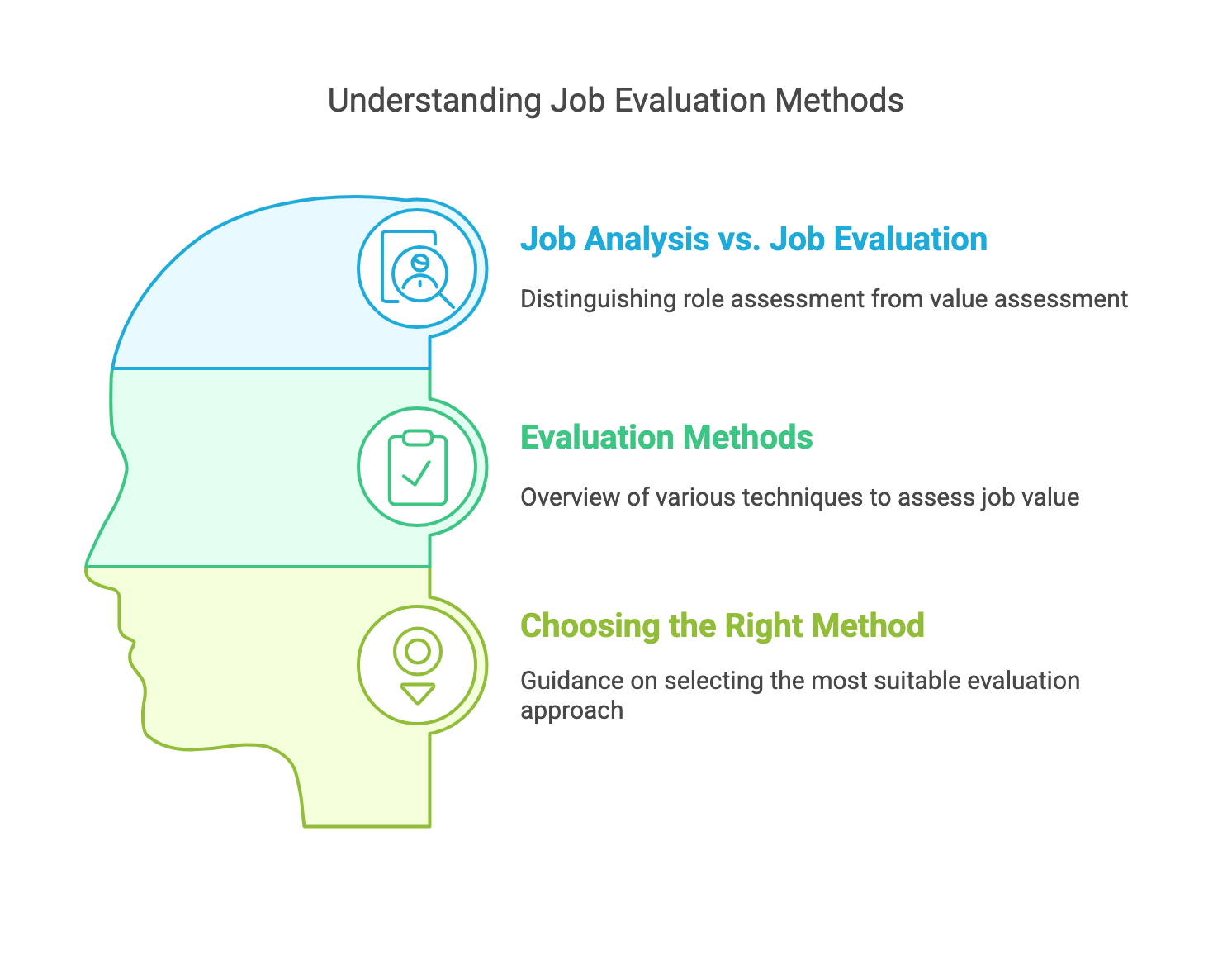 Understanding Job Evaluation Methods

Job Analysis vs. Job Evaluation

Distinguishing role assessment from value assessment

Evaluation Methods

Overview of various techniques to assess job value

Choosing the Right Method

Guidance on selecting the most suitable evaluation approach